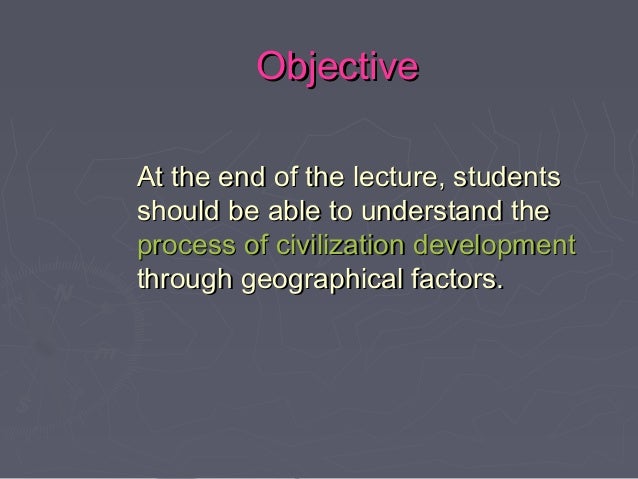 Objective

At the end of the lecture, students should be able to understand the process of civilization development through geographical factors.